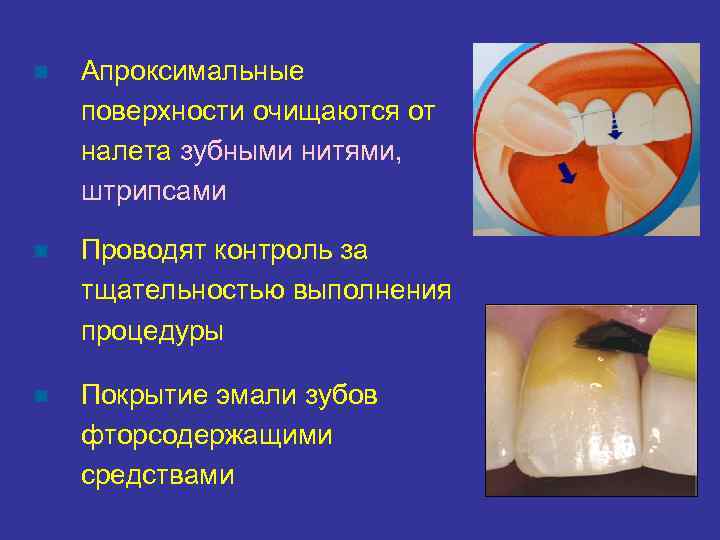 Апроксимальные поверхности очищаются от налета зубными нитями, штрипсами

Проводят контроль за тщательностью выполнения процедуры

Покрытие эмали зубов фторсодержащими средствами